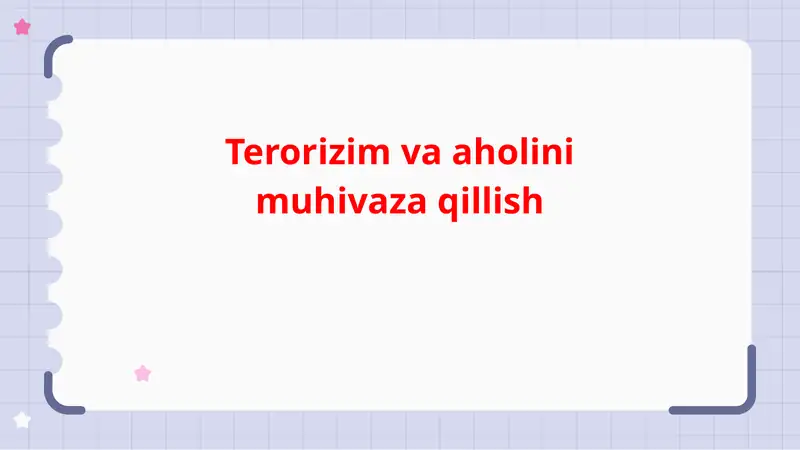 Terorizim va aholini muhivaza qillish